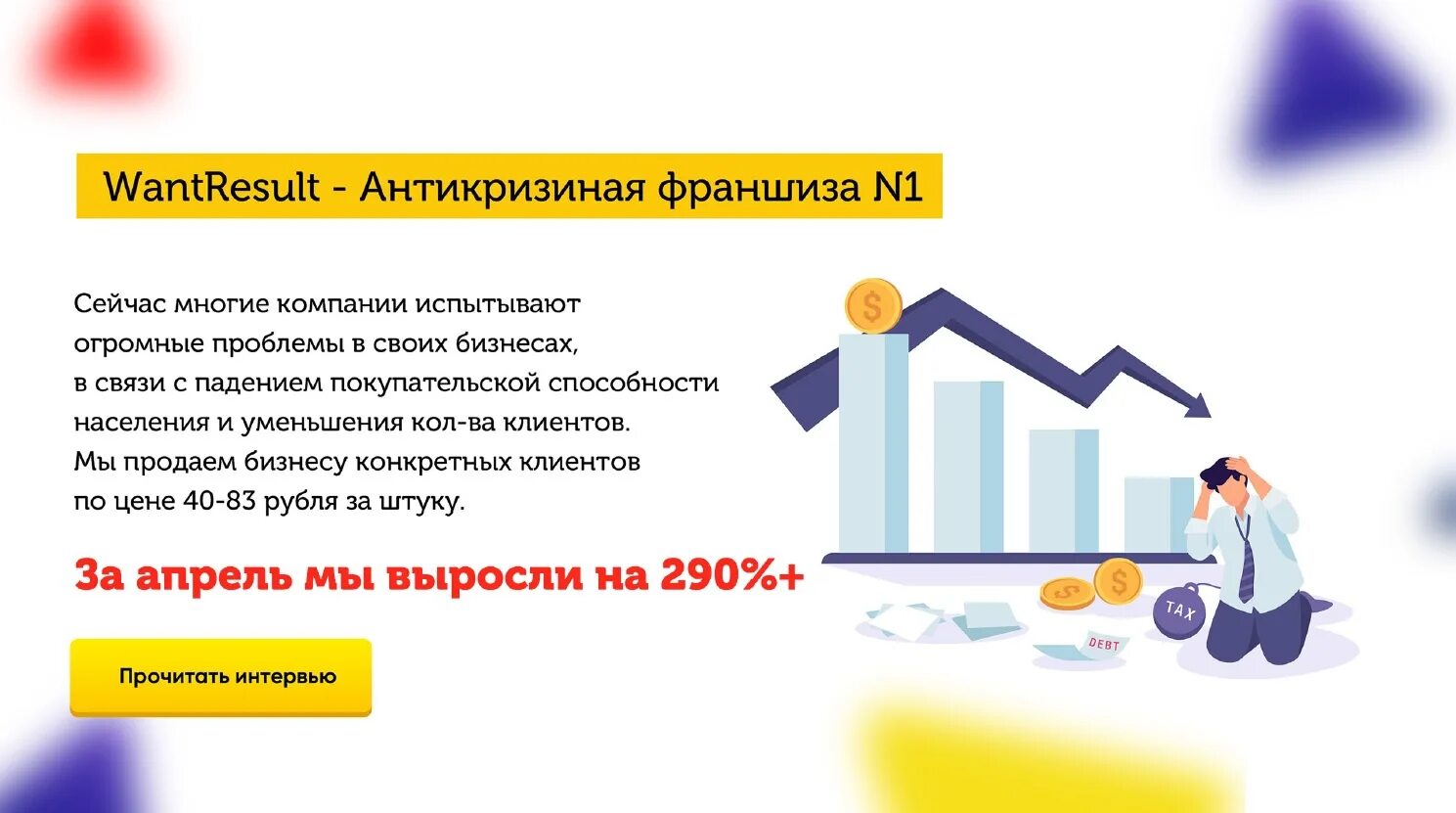 WantResult - Антикризиная франшиза N1

Сейчас многие компании испытывают огромные проблемы в своих бизнесах, в связи с падением покупательской способности населения и уменьшения кол-ва клиентов. Мы продаем бизнесу конкретных клиентов по цене 40-83 рубля за штуку.

За апрель мы выросли на 290%+

Прочитать интервью

$

$

$

TAX

DEBT